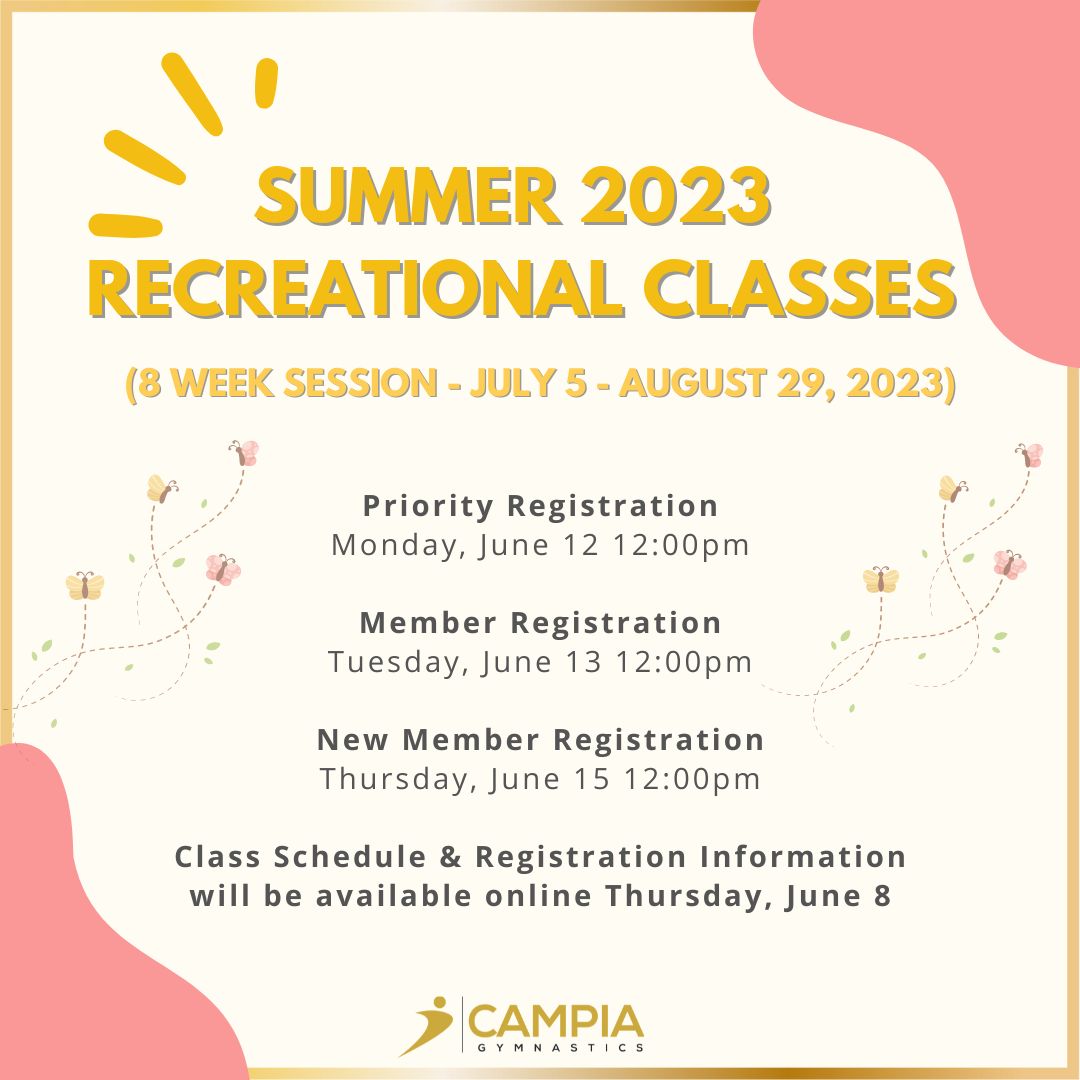 SUMMER 2023
RECREATIONAL CLASSES

(8 WEEK SESSION - JULY 5 - AUGUST 29, 2023)

Priority Registration
Monday, June 12 12:00pm

Member Registration
Tuesday, June 13 12:00pm

New Member Registration
Thursday, June 15 12:00pm

Class Schedule & Registration Information will be available online Thursday, June 8

CAMPIA
GYMNASTICS